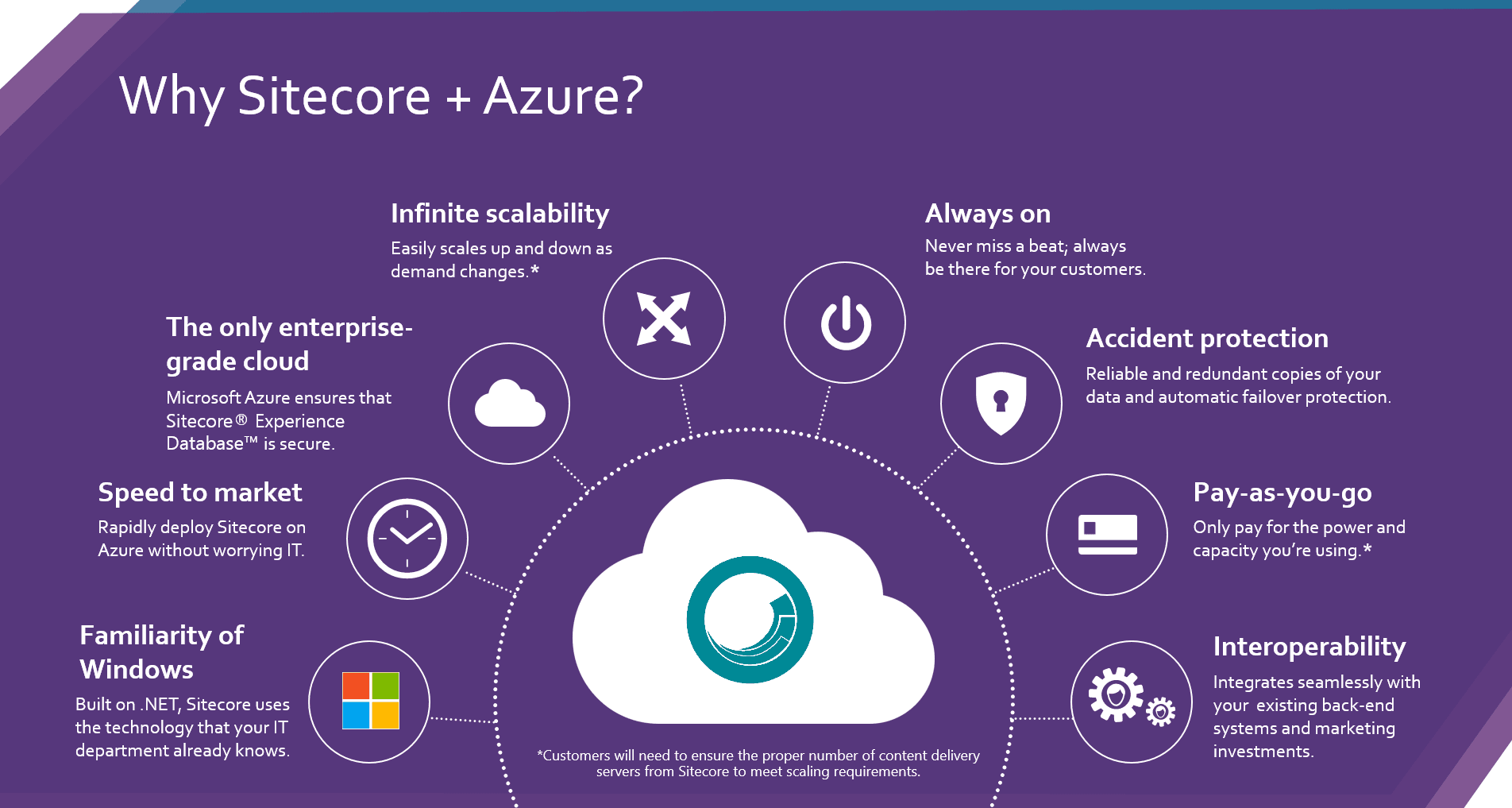 Why Sitecore + Azure?

Infinite scalability
Easily scales up and down as demand changes.*

Always on
Never miss a beat; always be there for your customers.

The only enterprise-grade cloud
Microsoft Azure ensures that Sitecore® Experience Database™ is secure.

Accident protection
Reliable and redundant copies of your data and automatic failover protection.

Speed to market
Rapidly deploy Sitecore on Azure without worrying IT.

Pay-as-you-go
Only pay for the power and capacity you're using.*

Familiarity of Windows
Built on .NET, Sitecore uses the technology that your IT department already knows.

Interoperability
Integrates seamlessly with your existing back-end systems and marketing investments.

*Customers will need to ensure the proper number of content delivery servers from Sitecore to meet scaling requirements.